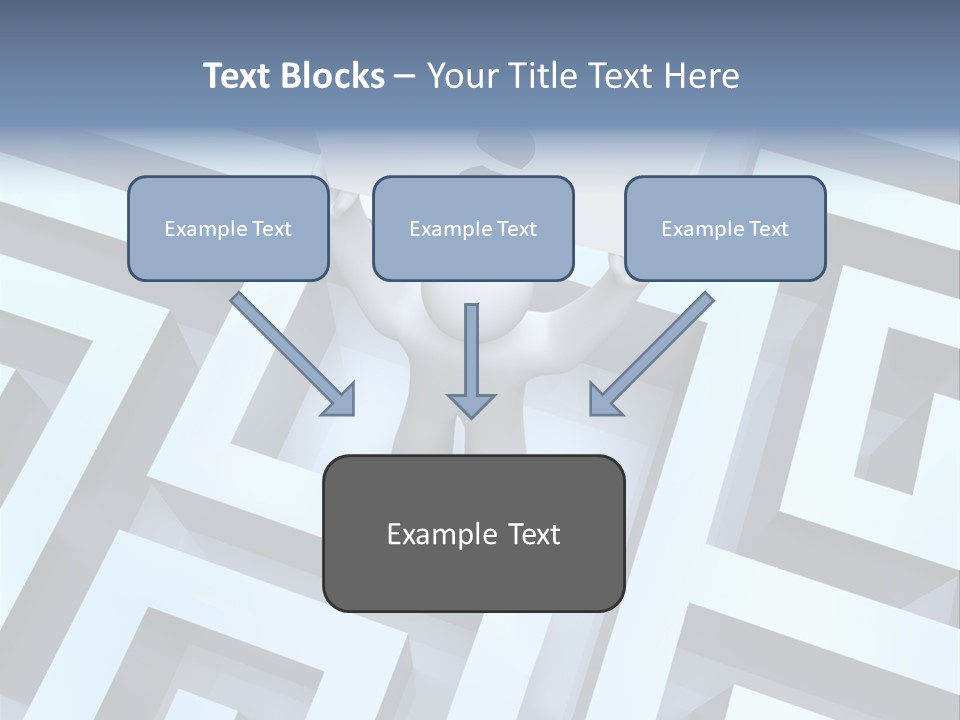 Text Blocks – Your Title Text Here

Example Text

Example Text

Example Text

Example Text